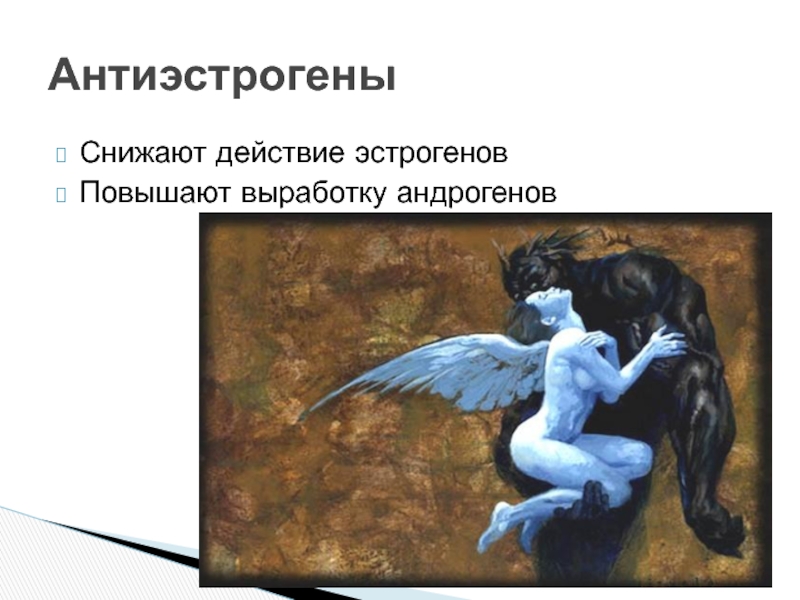 Антиэстрогены

Снижают действие эстрогенов
Повышают выработку андрогенов